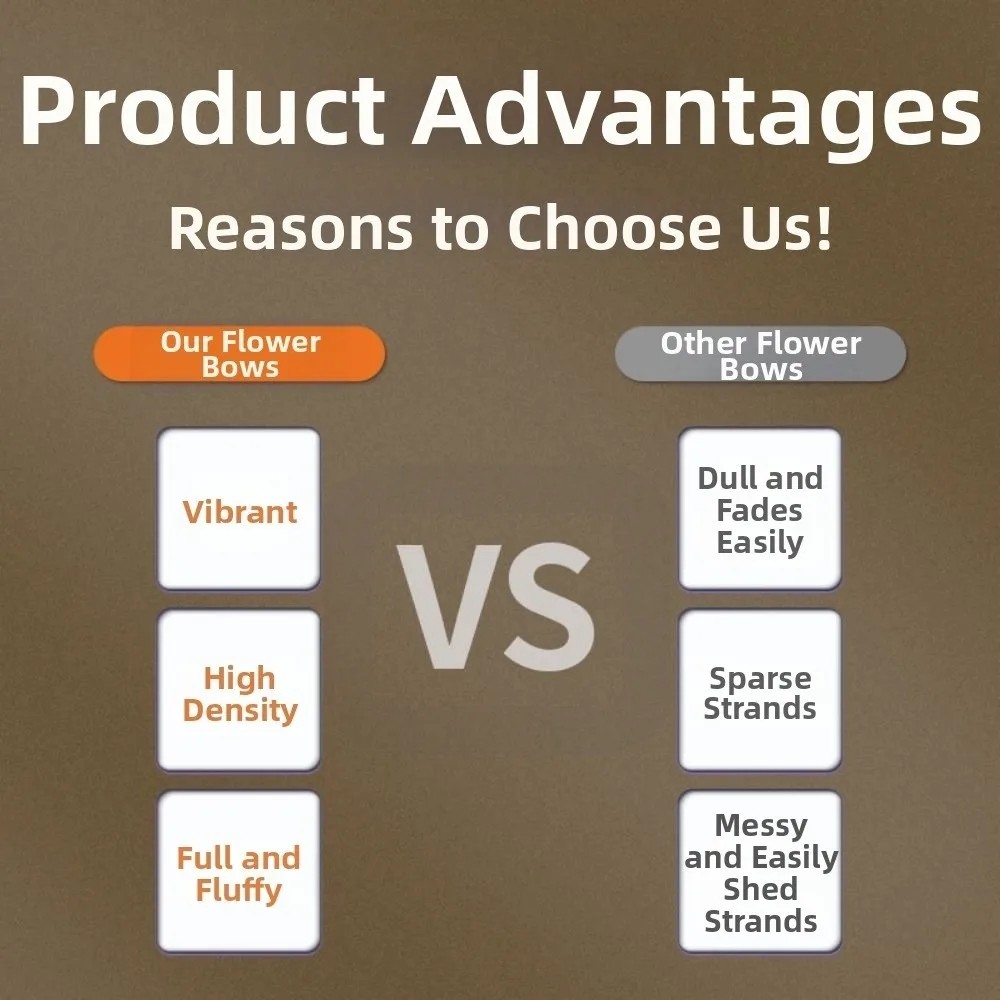 Product Advantages

Reasons to Choose Us!

Our Flower Bows

Vibrant

High Density

Full and Fluffy

VS

Other Flower Bows

Dull and Fades Easily

Sparse Strands

Messy and Easily Shed Strands